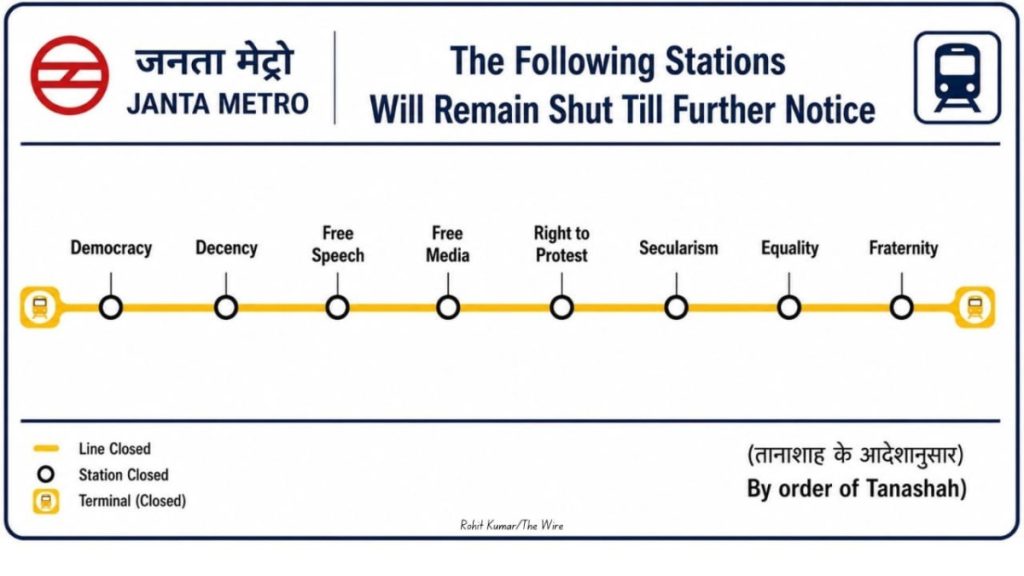 जनता मेट्रो
JANTA METRO

The Following Stations
Will Remain Shut Till Further Notice

Democracy
Decency
Free Speech
Free Media
Right to Protest
Secularism
Equality
Fraternity

Line Closed
Station Closed
Terminal (Closed)

(तानाशाह के आदेशानुसार)
By order of Tanashah)

Rohit Kumar/The Wire